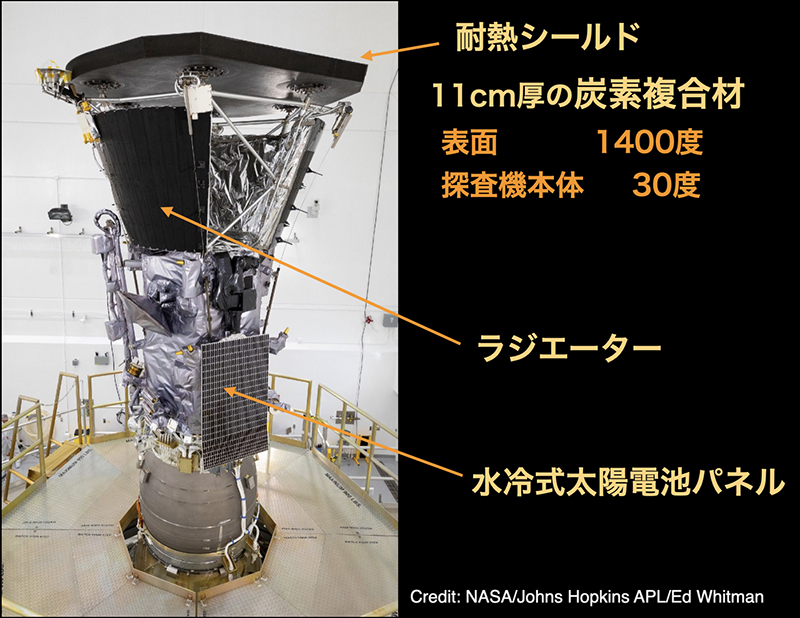 耐熱シールド

11cm厚の炭素複合材

表面　　　1400度

探査機本体　30度

ラジエーター

水冷式太陽電池パネル

Credit: NASA/Johns Hopkins APL/Ed Whitman